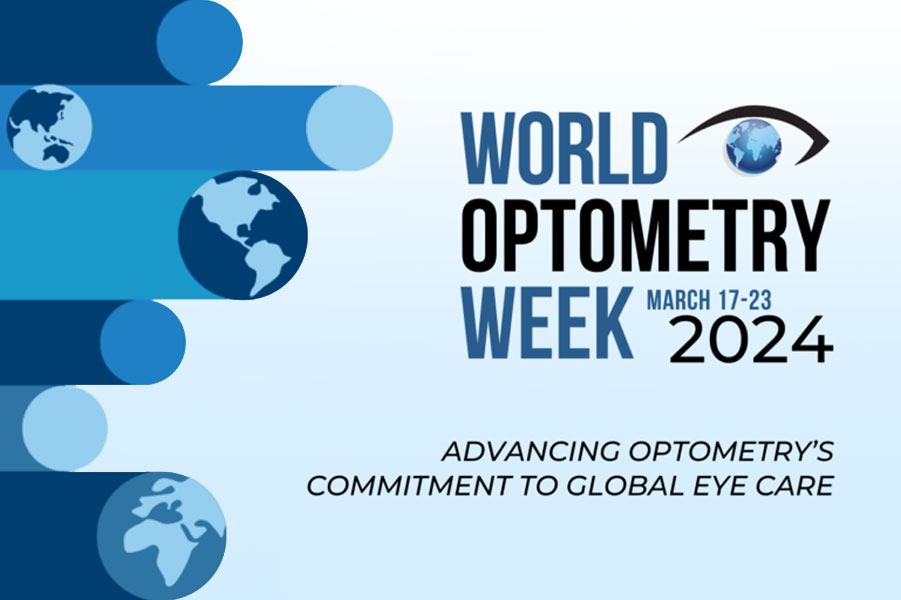 WORLD
OPTOMETRY
WEEK MARCH 17-23
2024

ADVANCING OPTOMETRY'S
COMMITMENT TO GLOBAL EYE CARE